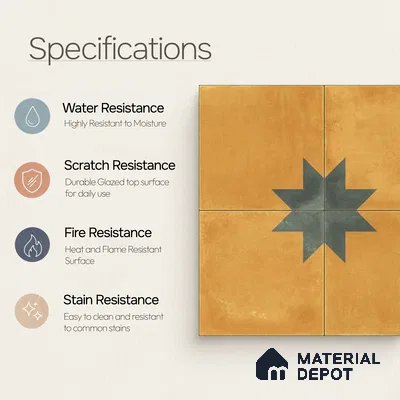 Specifications

Water Resistance
Highly Resistant to Moisture

Scratch Resistance
Durable Glazed top surface for daily use

Fire Resistance
Heat and Flame Resistant Surface

Stain Resistance
Easy to clean and resistant to common stains

MATERIAL DEPOT